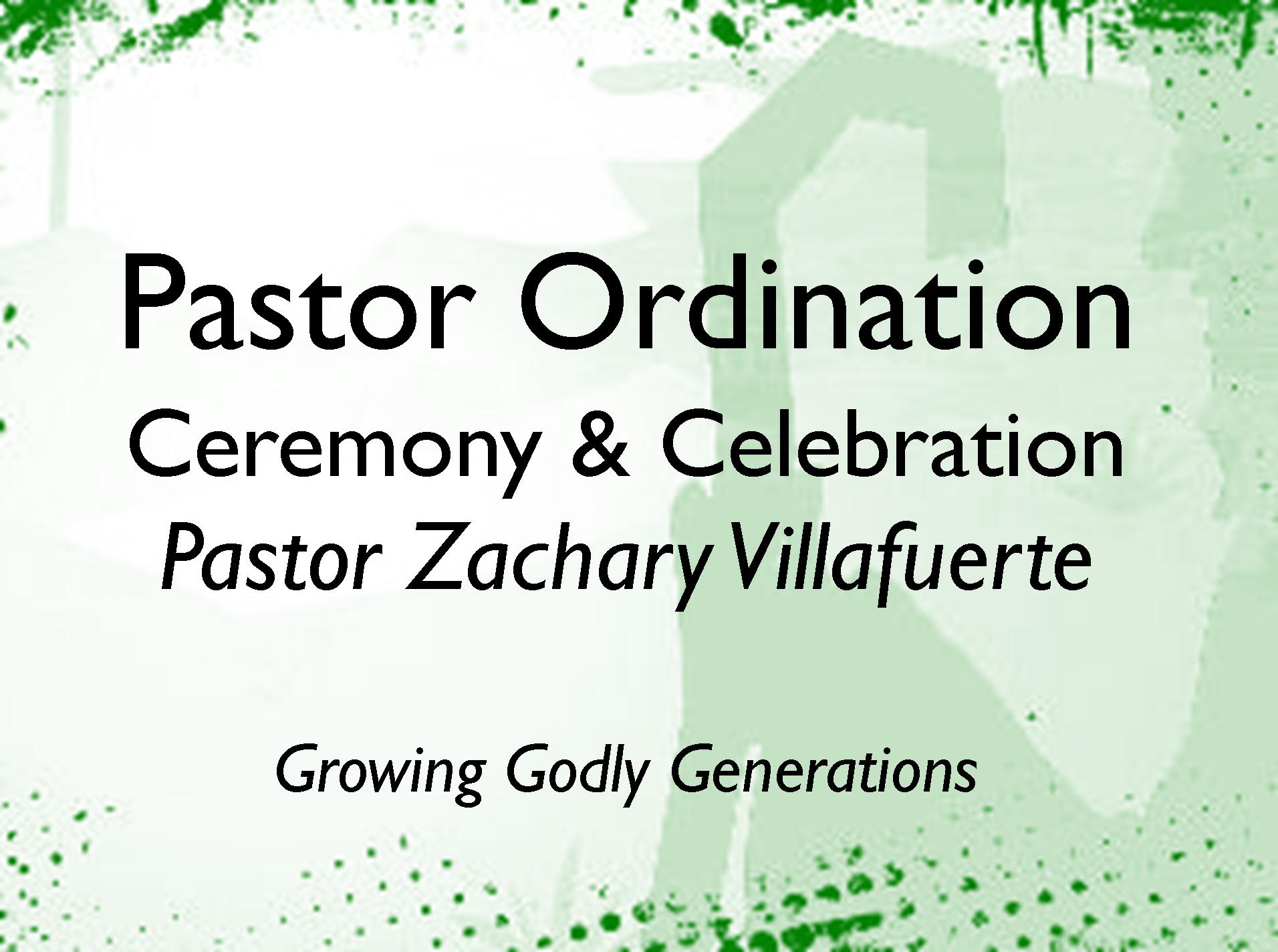 Pastor Ordination
Ceremony & Celebration
Pastor Zachary Villafuerte

Growing Godly Generations